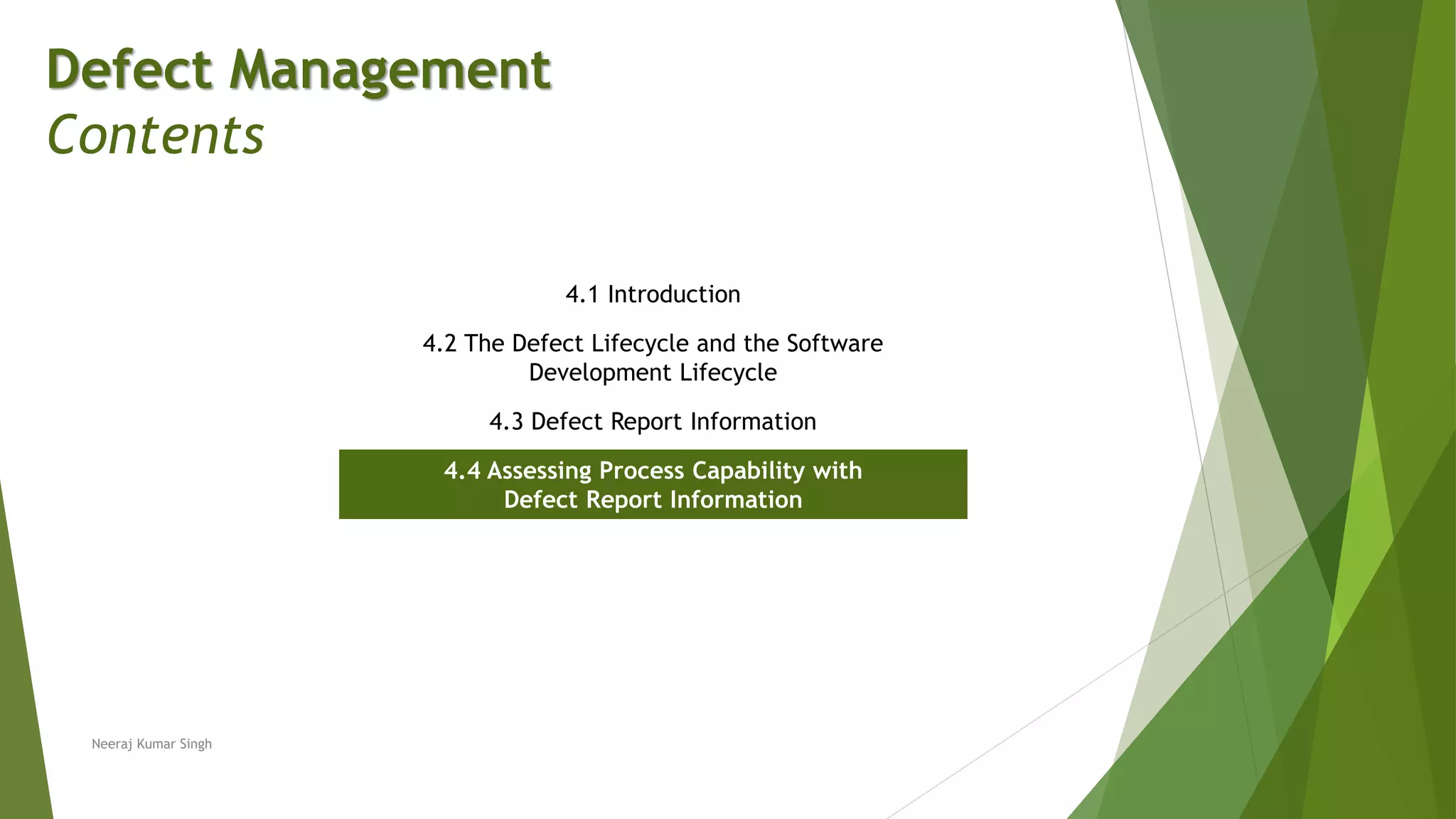 Defect Management
Contents

4.1 Introduction

4.2 The Defect Lifecycle and the Software Development Lifecycle

4.3 Defect Report Information

4.4 Assessing Process Capability with Defect Report Information

Neeraj Kumar Singh